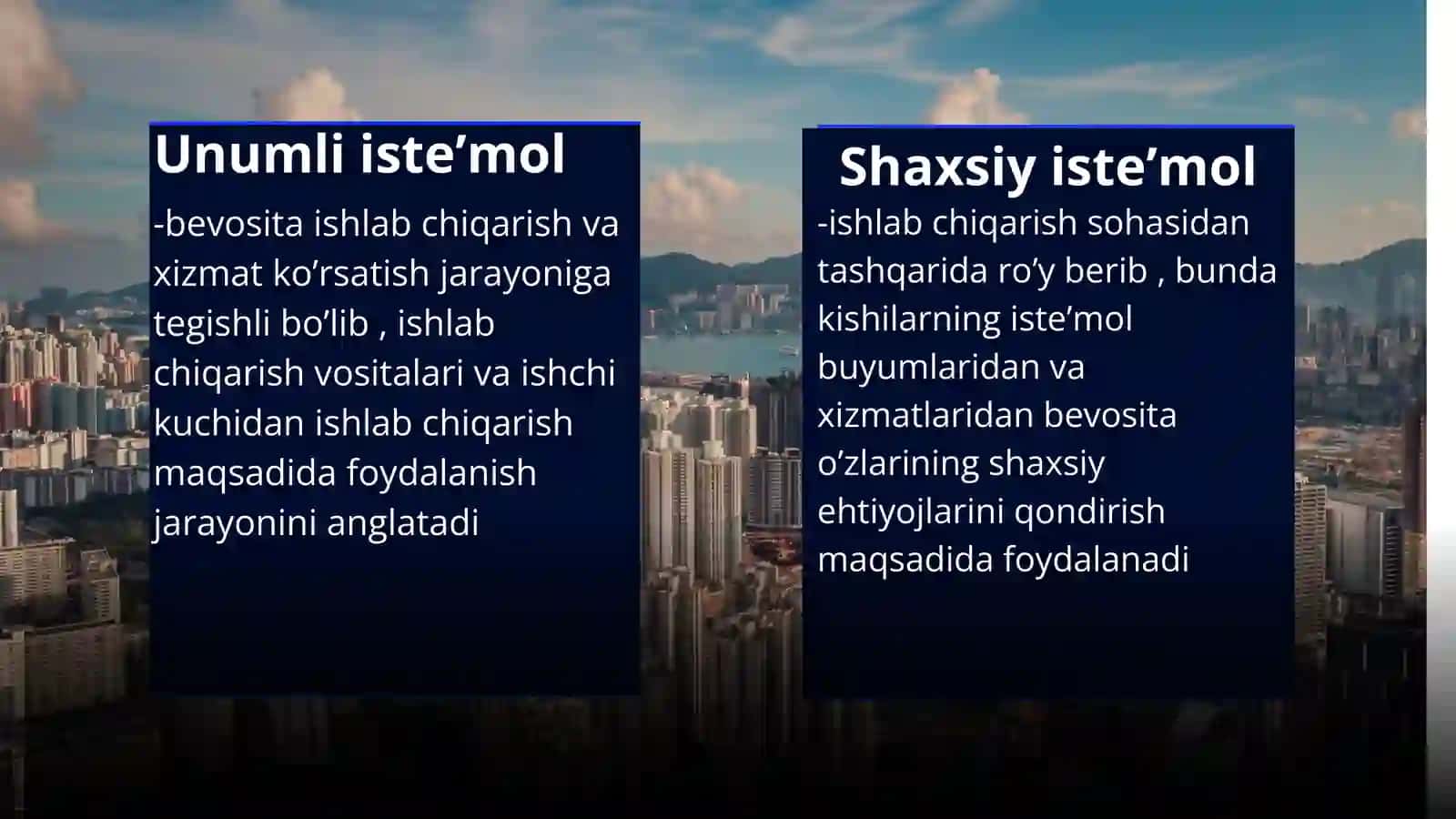 Unumli iste’mol

-bevosita ishlab chiqarish va xizmat ko’rsatish jarayoniga tegishli bo’lib , ishlab chiqarish vositalari va ishchi kuchidan ishlab chiqarish maqsadida foydalanish jarayonini anglatadi

Shaxsiy iste’mol

-ishlab chiqarish sohasidan tashqarida ro’y berib , bunda kishilarning iste’mol buyumlaridan va xizmatlaridan bevosita o’zlarining shaxsiy ehtiyojlarini qondirish maqsadida foydalanadi